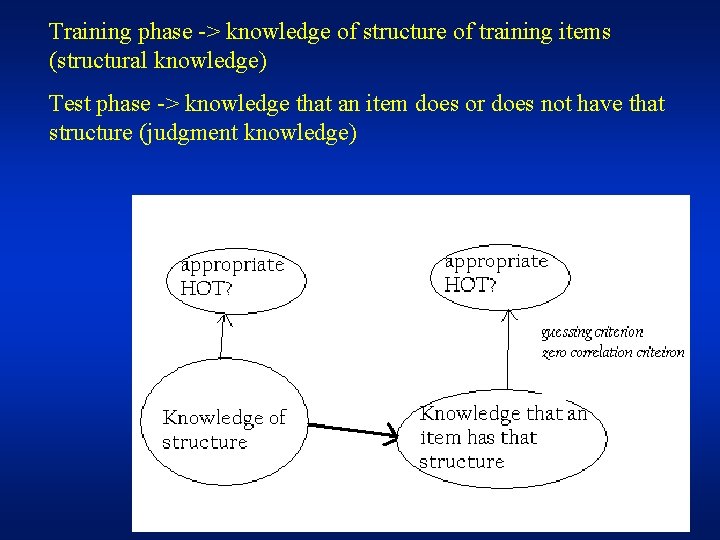 Training phase -> knowledge of structure of training items (structural knowledge)

Test phase -> knowledge that an item does or does not have that structure (judgment knowledge)

appropriate HOT?

appropriate HOT?

guessing criterion
zero correlation criteiron

Knowledge of structure

Knowledge that an item has that structure